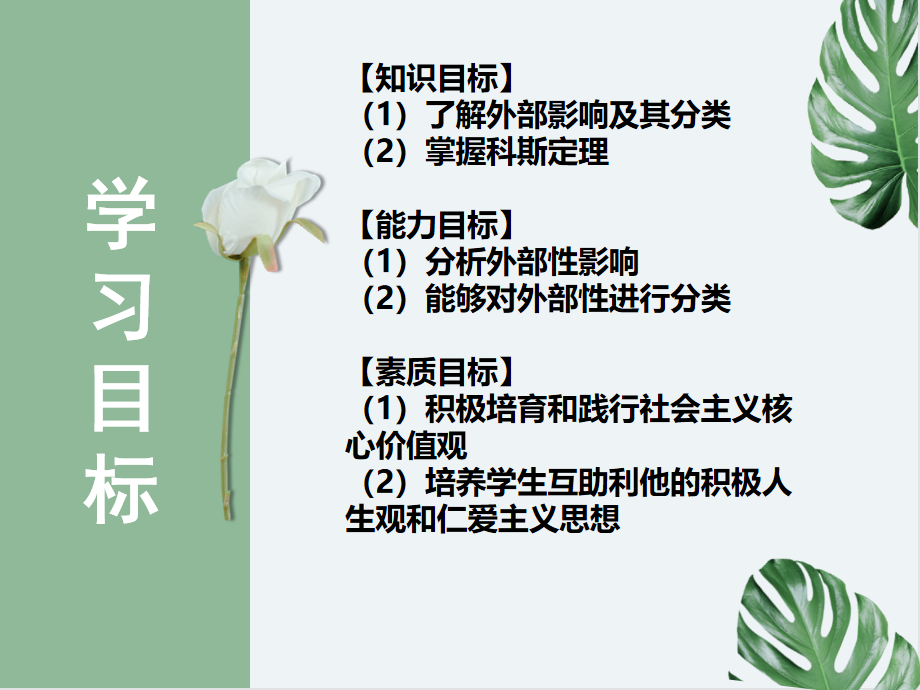 学习目标

【知识目标】
（1）了解外部影响及其分类
（2）掌握科斯定理

【能力目标】
（1）分析外部性影响
（2）能够对外部性进行分类

【素质目标】
（1）积极培育和践行社会主义核心价值观
（2）培养学生互助利他的积极人生观和仁爱主义思想